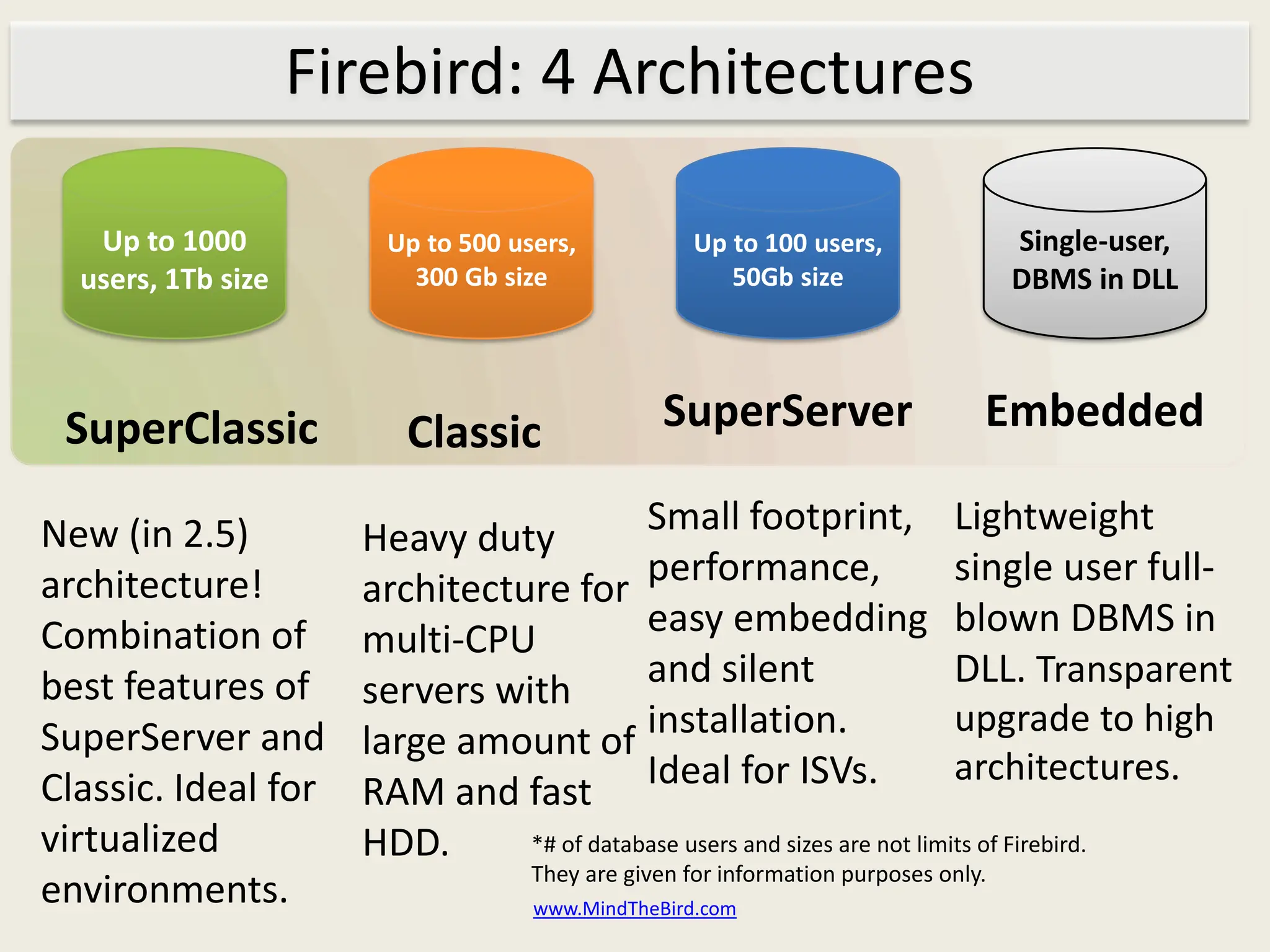 Firebird: 4 Architectures

Up to 1000 users, 1Tb size

Up to 500 users, 300 Gb size

Up to 100 users, 50Gb size

Single-user, DBMS in DLL

SuperClassic

Classic

SuperServer

Embedded

New (in 2.5) architecture! Combination of best features of SuperServer and Classic. Ideal for virtualized environments.

Heavy duty architecture for multi-CPU servers with large amount of RAM and fast HDD.

Small footprint, performance, easy embedding and silent installation. Ideal for ISVs.

Lightweight single user full-blown DBMS in DLL. Transparent upgrade to high architectures.

*# of database users and sizes are not limits of Firebird. They are given for information purposes only.

www.MindTheBird.com